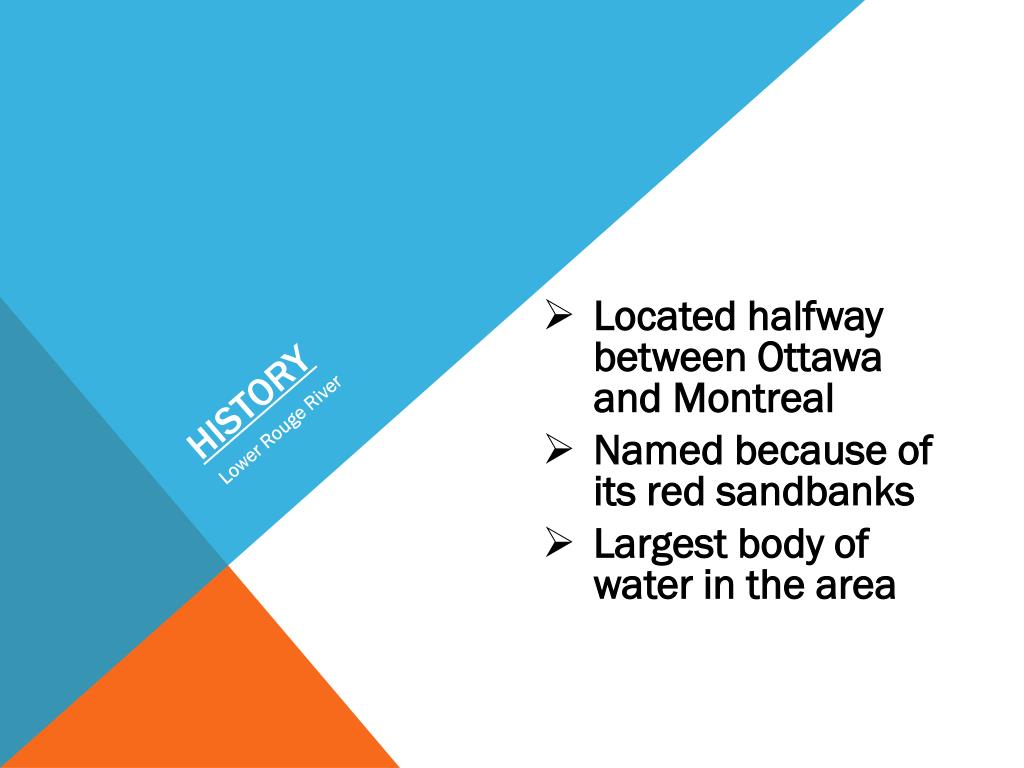 HISTORY
Lower Rouge River

➢ Located halfway between Ottawa and Montreal
➢ Named because of its red sandbanks
➢ Largest body of water in the area